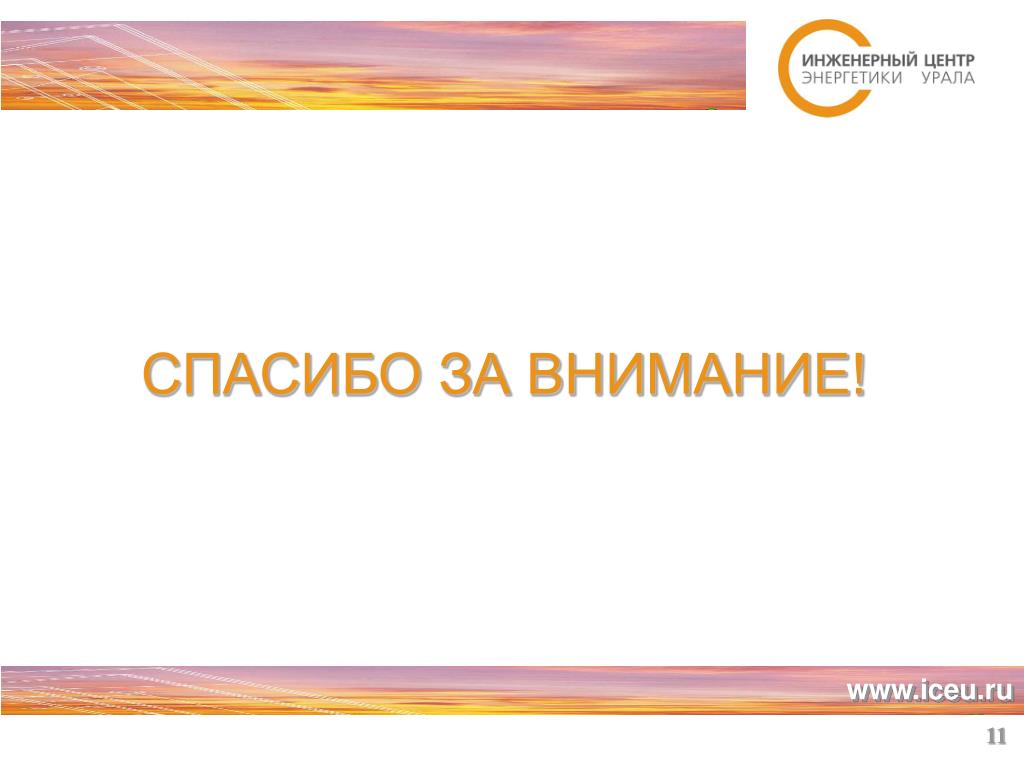 ИНЖЕНЕРНЫЙ ЦЕНТР
ЭНЕРГЕТИКИ УРАЛА

СПАСИБО ЗА ВНИМАНИЕ!

www.iceu.ru

11